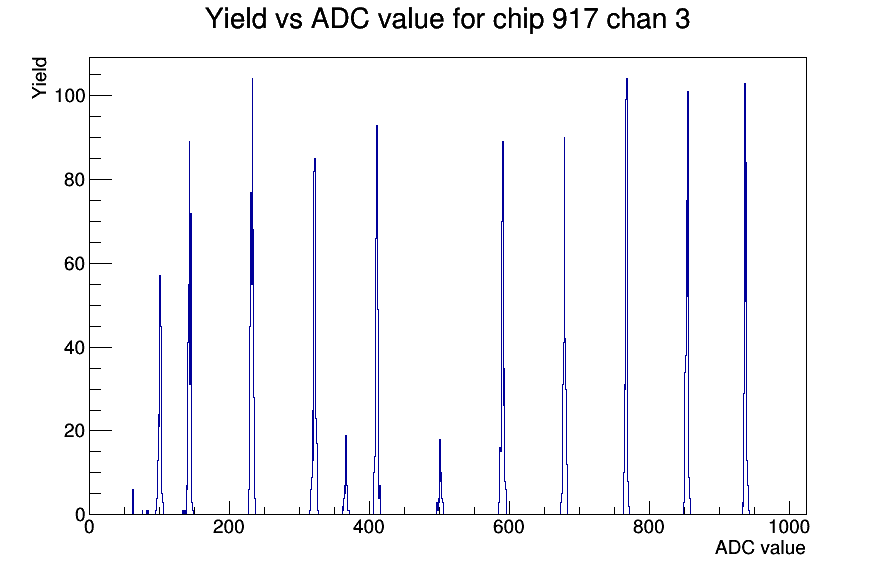 Yield vs ADC value for chip 917 chan 3

Yield

100
80
60
40
20
0

0
200
400
600
800
1000

ADC value